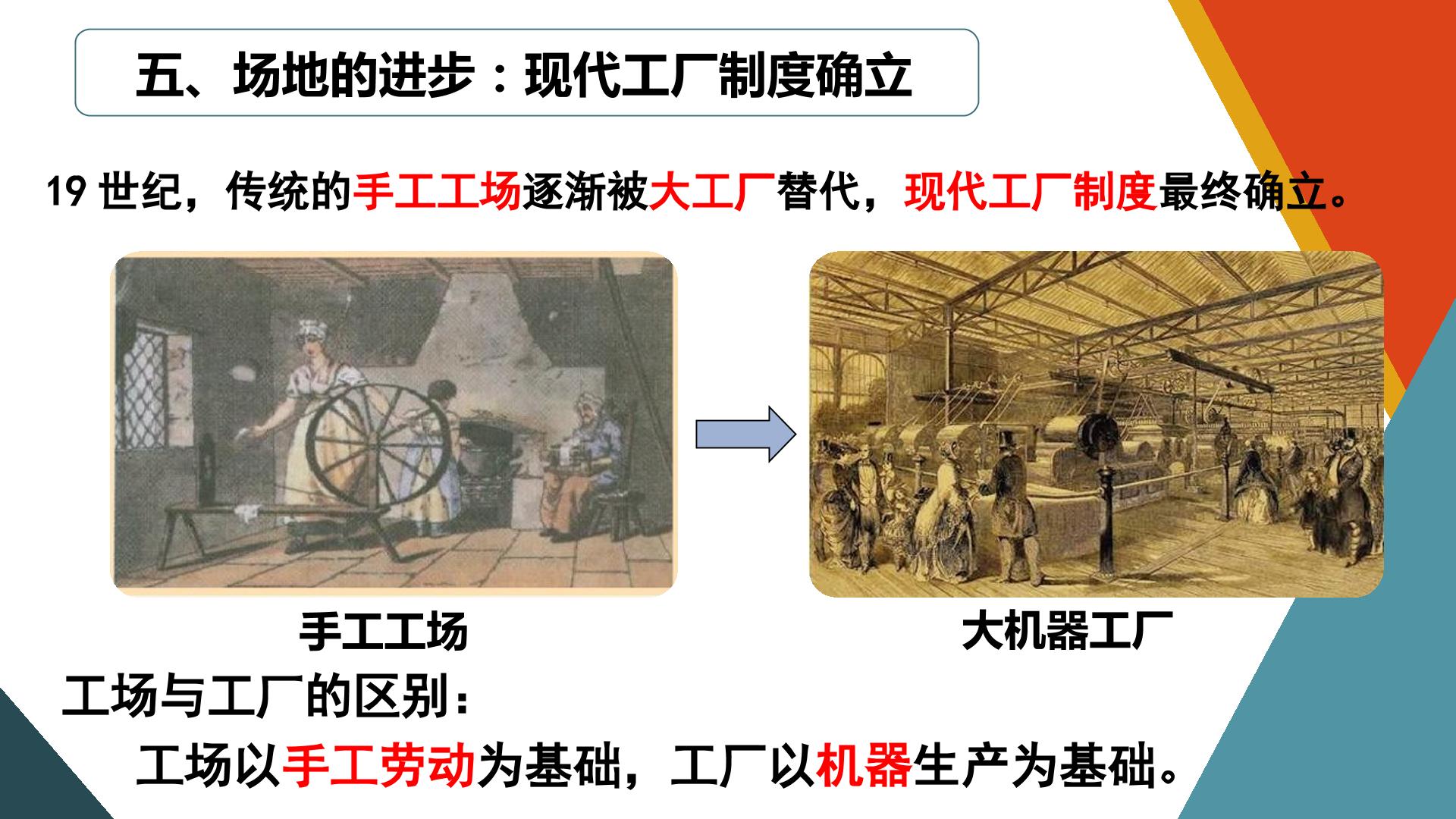 五、场地的进步：现代工厂制度确立

19 世纪，传统的手工工场逐渐被大工厂替代，现代工厂制度最终确立。

手工工场

大机器工厂

工场与工厂的区别：

工场以手工劳动为基础，工厂以机器生产为基础。